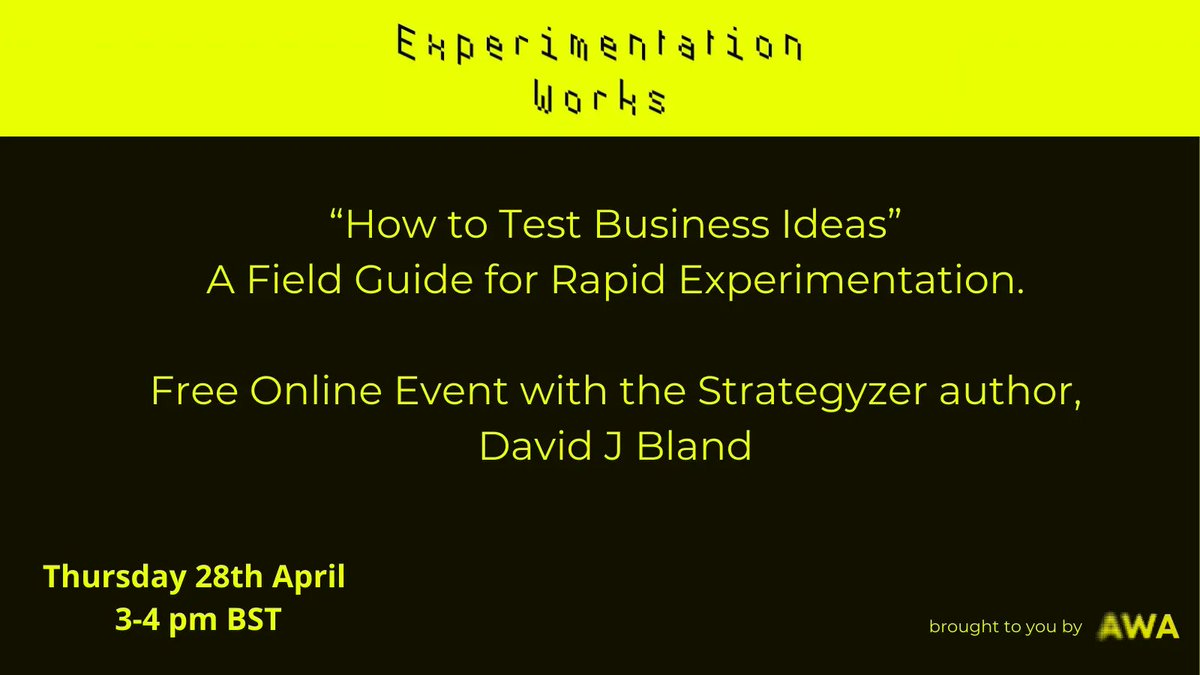 Experimentation Works

“How to Test Business Ideas”
A Field Guide for Rapid Experimentation.

Free Online Event with the Strategyzer author,
David J Bland

Thursday 28th April
3-4 pm BST

brought to you by AWA